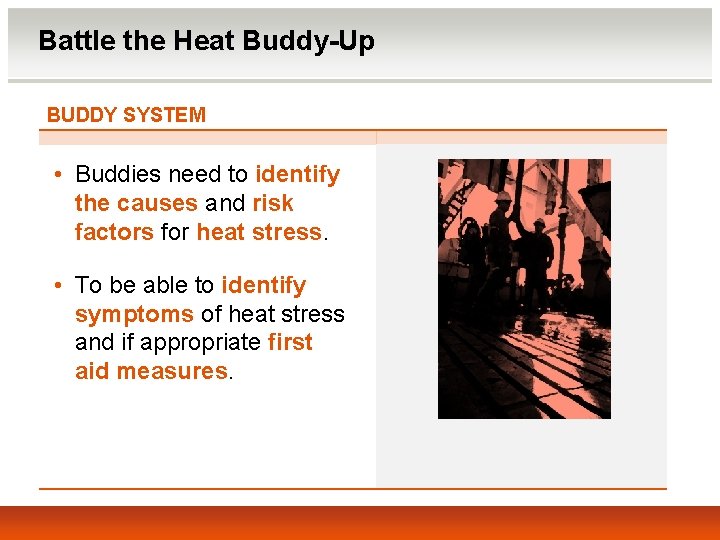 Battle the Heat Buddy-Up

BUDDY SYSTEM

• Buddies need to identify the causes and risk factors for heat stress.

• To be able to identify symptoms of heat stress and if appropriate first aid measures.